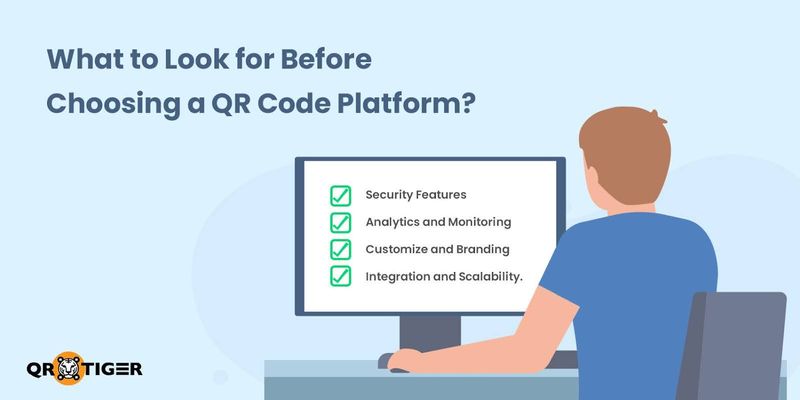 What to Look for Before Choosing a QR Code Platform?

Security Features
Analytics and Monitoring
Customize and Branding
Integration and Scalability.

QR TIGER